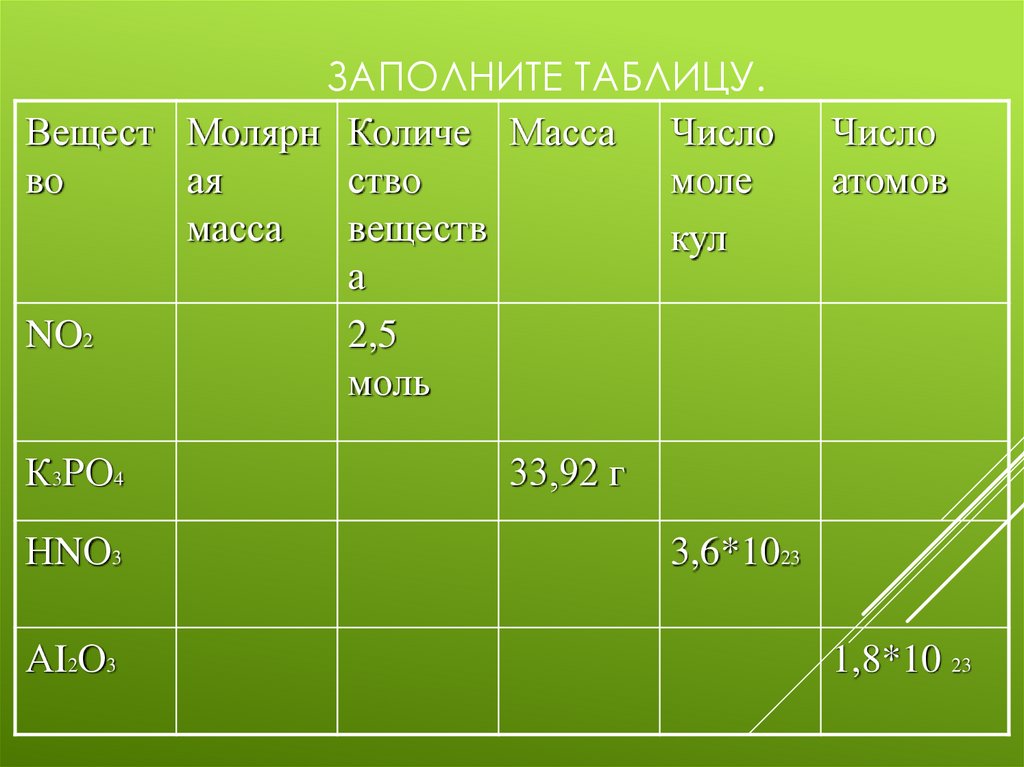 ЗАПОЛНИТЕ ТАБЛИЦУ.

| Вещество | Молярная масса | Количество вещества | Масса | Число молекул | Число атомов |
|---|---|---|---|---|---|
| $NO_2$ | | 2,5 моль | | | |
| $K_3PO_4$ | | | 33,92 г | | |
| $HNO_3$ | | | | $3,6*10_{23}$ | |
| $AI_2O_3$ | | | | | $1,8*10_{23}$ |